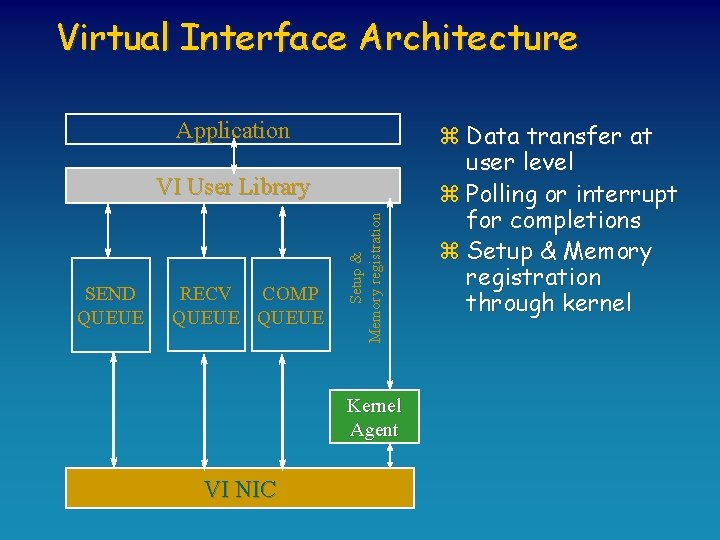 Virtual Interface Architecture

Application

VI User Library

SEND QUEUE

RECV QUEUE

COMP QUEUE

Setup & Memory registration

Kernel Agent

VI NIC

⌘ Data transfer at user level

⌘ Polling or interrupt for completions

⌘ Setup & Memory registration through kernel